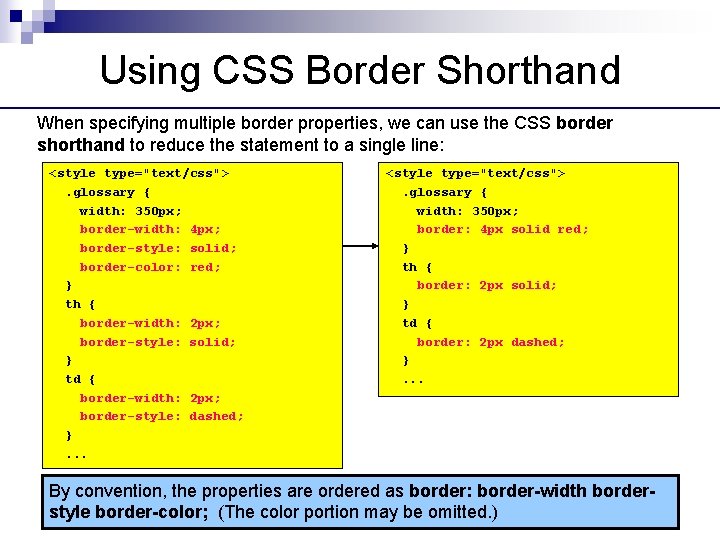 Using CSS Border Shorthand

When specifying multiple border properties, we can use the CSS border shorthand to reduce the statement to a single line:

<style type="text/css">
.glossary {
width: 350px;
border-width: 4px;
border-style: solid;
border-color: red;
}
th {
border-width: 2px;
border-style: solid;
}
td {
border-width: 2px;
border-style: dashed;
}
...

<style type="text/css">
.glossary {
width: 350px;
border: 4px solid red;
}
th {
border: 2px solid;
}
td {
border: 2px dashed;
}
...

By convention, the properties are ordered as border: border-width border-style border-color; (The color portion may be omitted.)